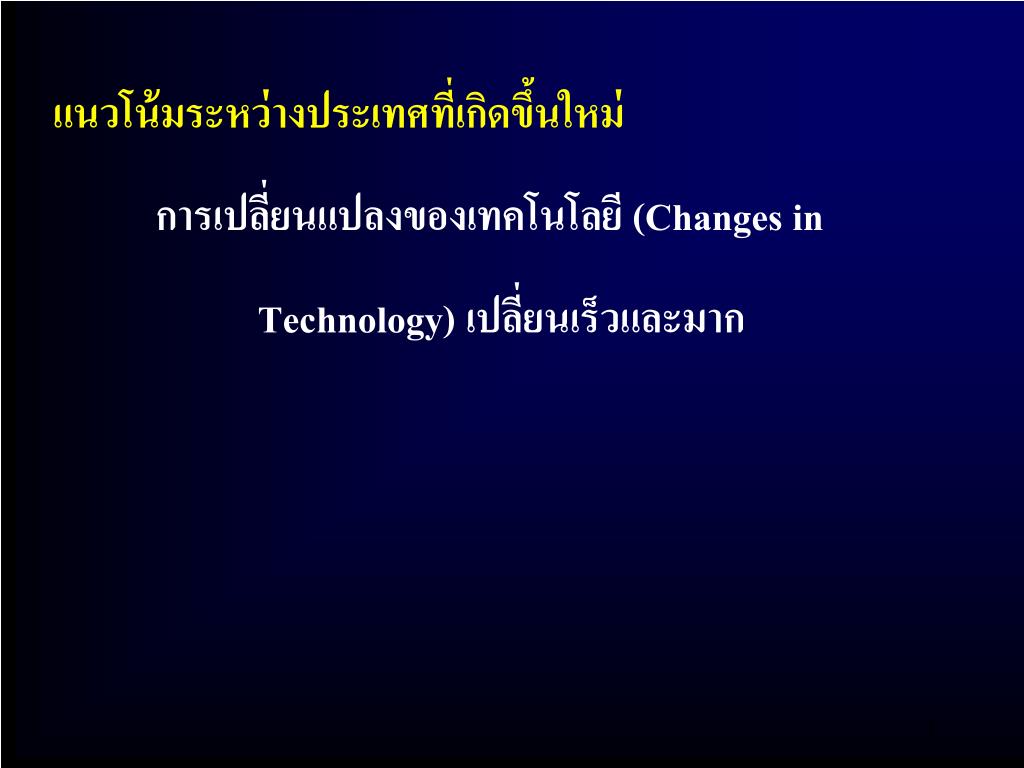 แนวโน้มระหว่างประเทศที่เกิดขึ้นใหม่

การเปลี่ยนแปลงของเทคโนโลยี (Changes in Technology) เปลี่ยนเร็วและมาก